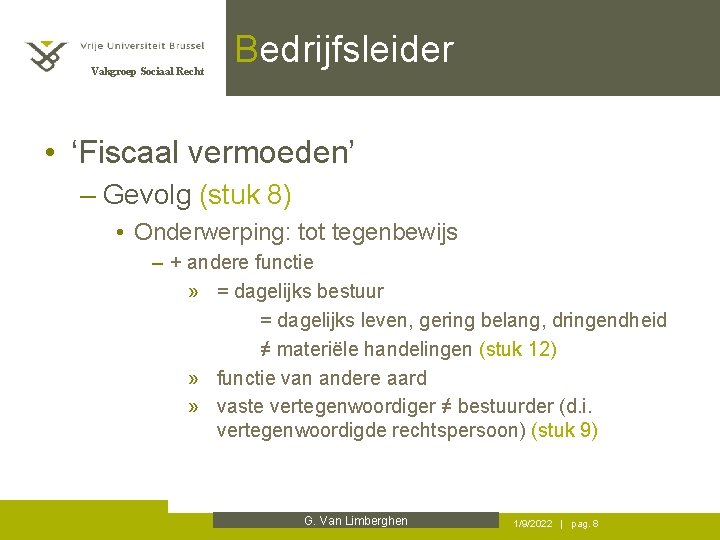 Vrije Universiteit Brussel
Vakgroep Sociaal Recht

Bedrijfsleider

• ‘Fiscaal vermoeden’
– Gevolg (stuk 8)
• Onderwerping: tot tegenbewijs
– + andere functie
» = dagelijks bestuur
= dagelijks leven, gering belang, dringendheid
≠ materiële handelingen (stuk 12)
» functie van andere aard
» vaste vertegenwoordiger ≠ bestuurder (d.i. vertegenwoordigde rechtspersoon) (stuk 9)

G. Van Limberghen

1/9/2022 | pag. 8